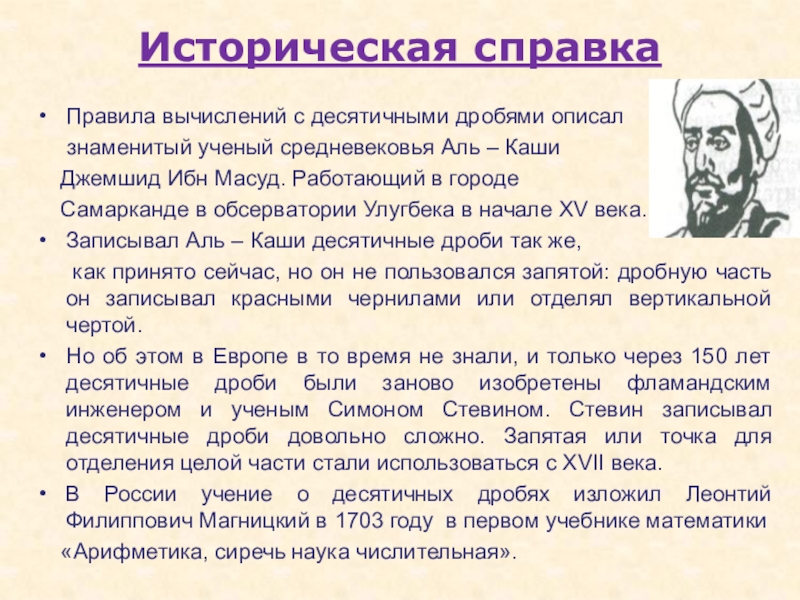 Историческая справка

• Правила вычислений с десятичными дробями описал знаменитый ученый средневековья Аль – Каши Джемшид Ибн Масуд. Работающий в городе Самарканде в обсерватории Улугбека в начале XV века.

• Записывал Аль – Каши десятичные дроби так же, как принято сейчас, но он не пользовался запятой: дробную часть он записывал красными чернилами или отделял вертикальной чертой.

• Но об этом в Европе в то время не знали, и только через 150 лет десятичные дроби были заново изобретены фламандским инженером и ученым Симоном Стевином. Стевин записывал десятичные дроби довольно сложно. Запятая или точка для отделения целой части стали использоваться с XVII века.

• В России учение о десятичных дробях изложил Леонтий Филиппович Магницкий в 1703 году в первом учебнике математики «Арифметика, сиречь наука числительная».